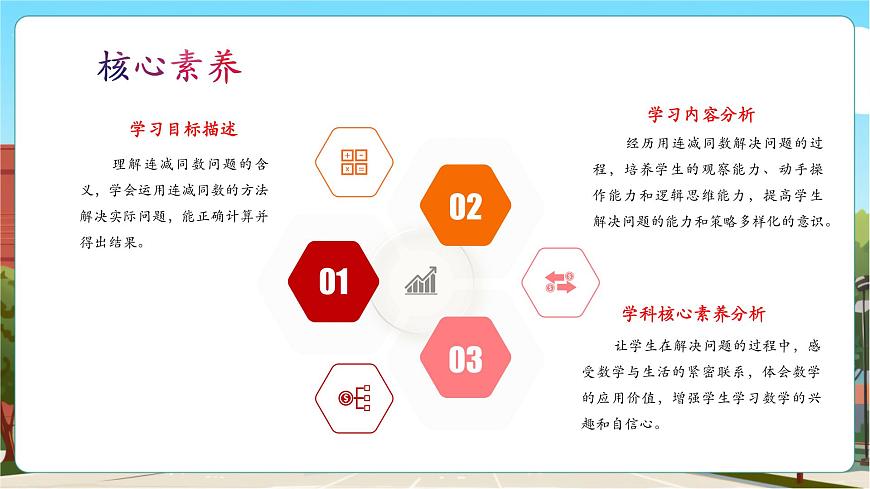 核心素养

学习目标描述

理解连减同数问题的含义，学会运用连减同数的方法解决实际问题，能正确计算并得出结果。

01

02

03

学习内容分析

经历用连减同数解决问题的过程，培养学生的观察能力、动手操作能力和逻辑思维能力，提高学生解决问题的能力和策略多样化的意识。

学科核心素养分析

让学生在解决问题的过程中，感受数学与生活的紧密联系，体会数学的应用价值，增强学生学习数学的兴趣和自信心。